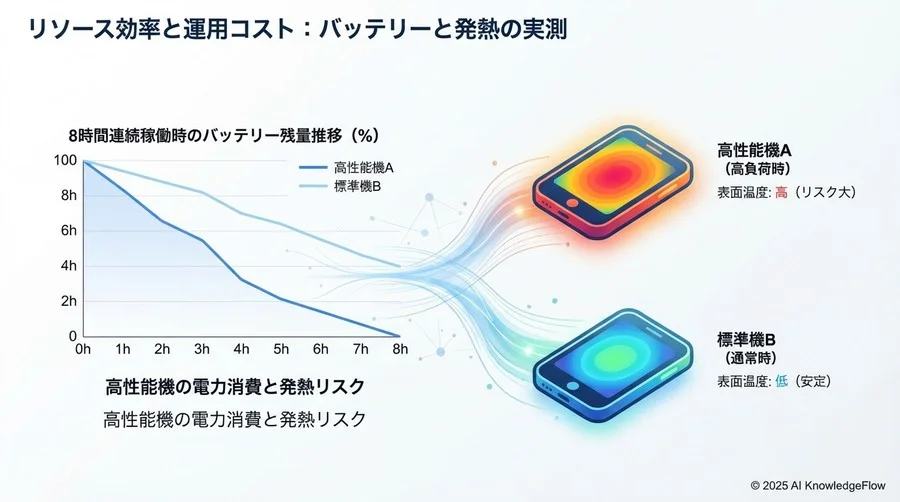 リソース効率と運用コスト：バッテリーと発熱の実測

8時間連続稼働時のバッテリー残量推移（%）

100
8h
6h
4h
2h
0
0h 1h 2h 3h 4h 5h 6h 7h 8h

高性能機A
標準機B

高性能機の電力消費と発熱リスク

高性能機の電力消費と発熱リスク

高性能機A
（高負荷時）
表面温度: 高（リスク大）

標準機B
（通常時）
表面温度: 低（安定）

© 2025 AI KnowledgeFlow